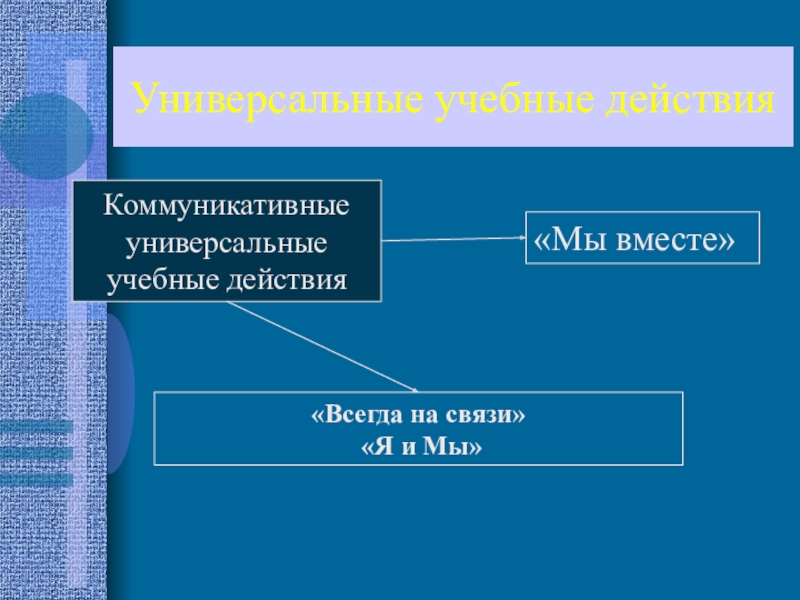 Универсальные учебные действия

Коммуникативные универсальные учебные действия

«Мы вместе»

«Всегда на связи»
«Я и Мы»